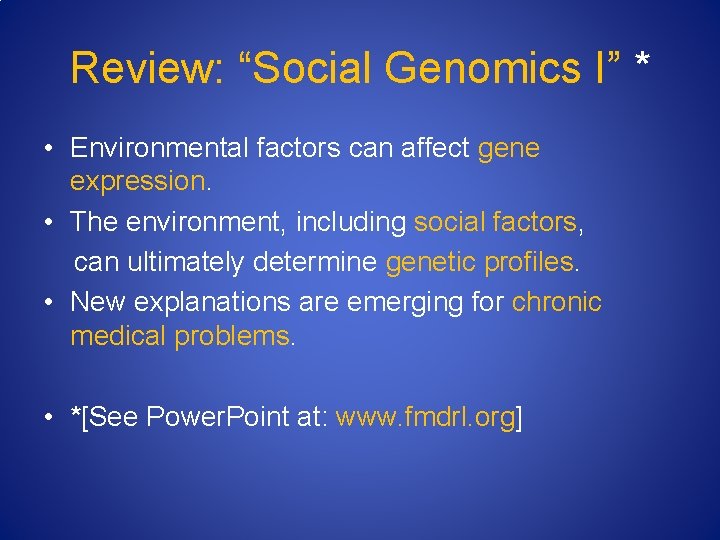 Review: “Social Genomics I” *

• Environmental factors can affect gene expression.

• The environment, including social factors, can ultimately determine genetic profiles.

• New explanations are emerging for chronic medical problems.

• *[See PowerPoint at: www.fmdrl.org]